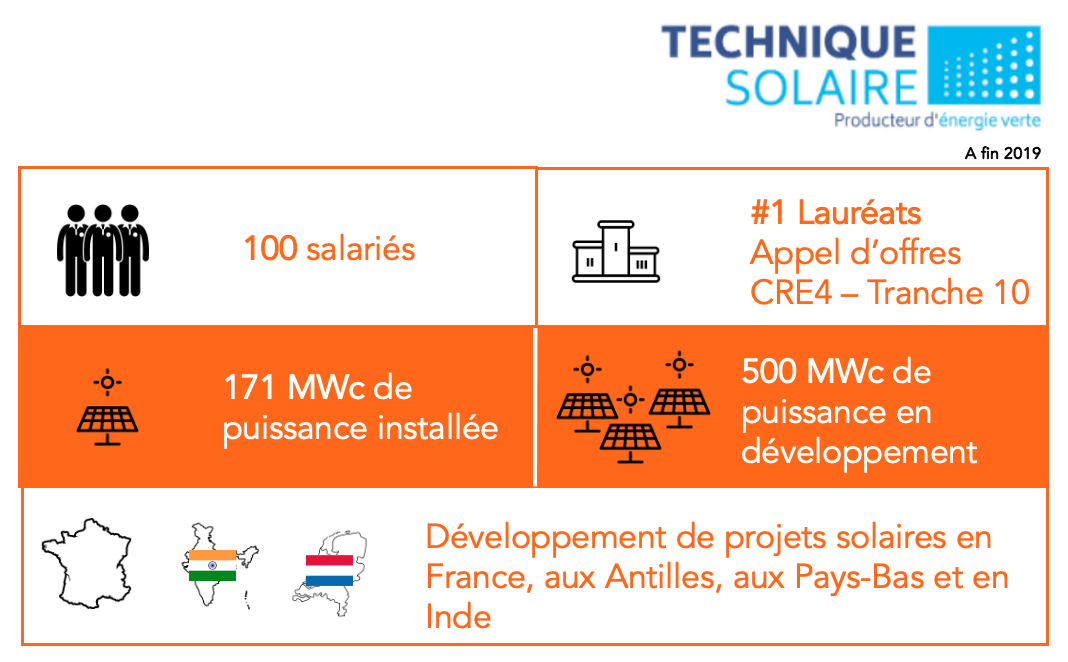 TECHNIQUE SOLAIRE
Producteur d'énergie verte

A fin 2019

100 salariés

#1 Lauréats
Appel d'offres
CRE4 – Tranche 10

171 MWc de puissance installée

500 MWc de puissance en développement

Développement de projets solaires en France, aux Antilles, aux Pays-Bas et en Inde